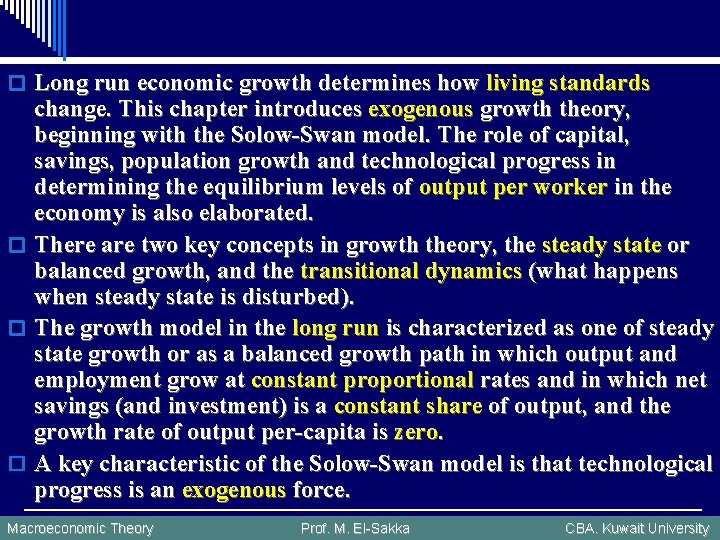 Long run economic growth determines how living standards change. This chapter introduces exogenous growth theory, beginning with the Solow-Swan model. The role of capital, savings, population growth and technological progress in determining the equilibrium levels of output per worker in the economy is also elaborated.

There are two key concepts in growth theory, the steady state or balanced growth, and the transitional dynamics (what happens when steady state is disturbed).

The growth model in the long run is characterized as one of steady state growth or as a balanced growth path in which output and employment grow at constant proportional rates and in which net savings (and investment) is a constant share of output, and the growth rate of output per-capita is zero.

A key characteristic of the Solow-Swan model is that technological progress is an exogenous force.

Macroeconomic Theory
Prof. M. El-Sakka
CBA. Kuwait University